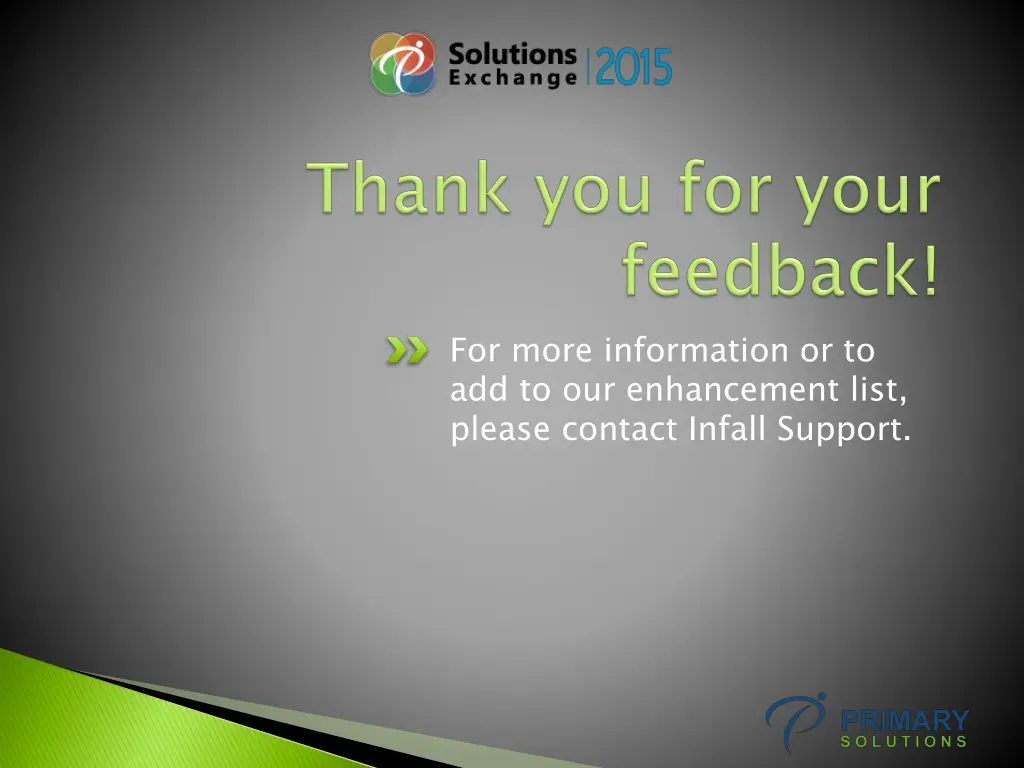 Solutions Exchange 2015

Thank you for your feedback!

For more information or to add to our enhancement list, please contact Infall Support.

PRIMARY SOLUTIONS